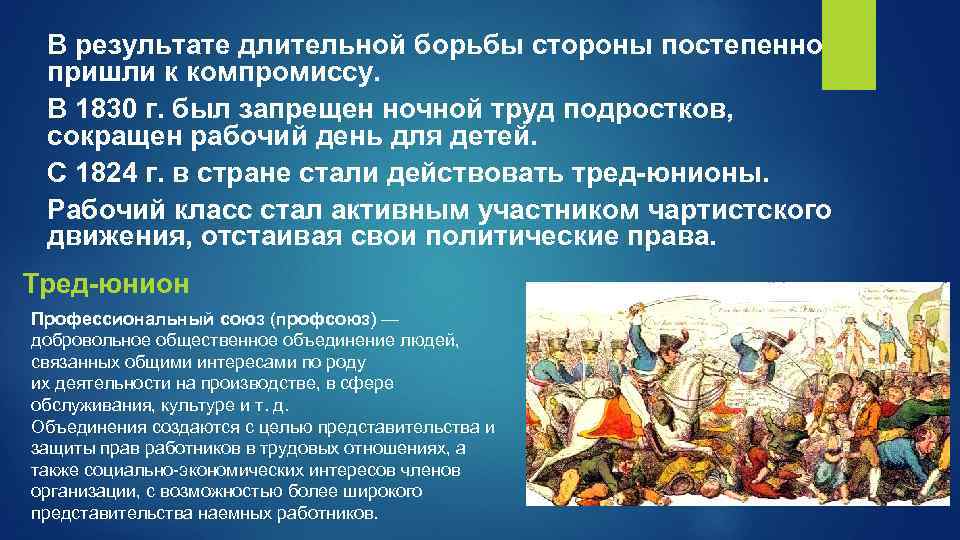 В результате длительной борьбы стороны постепенно пришли к компромиссу.

В 1830 г. был запрещен ночной труд подростков, сокращен рабочий день для детей.

С 1824 г. в стране стали действовать тред-юнионы.

Рабочий класс стал активным участником чартистского движения, отстаивая свои политические права.

Тред-юнион

Профессиональный союз (профсоюз) — добровольное общественное объединение людей, связанных общими интересами по роду их деятельности на производстве, в сфере обслуживания, культуре и т. д.
Объединения создаются с целью представительства и защиты прав работников в трудовых отношениях, а также социально-экономических интересов членов организации, с возможностью более широкого представительства наемных работников.